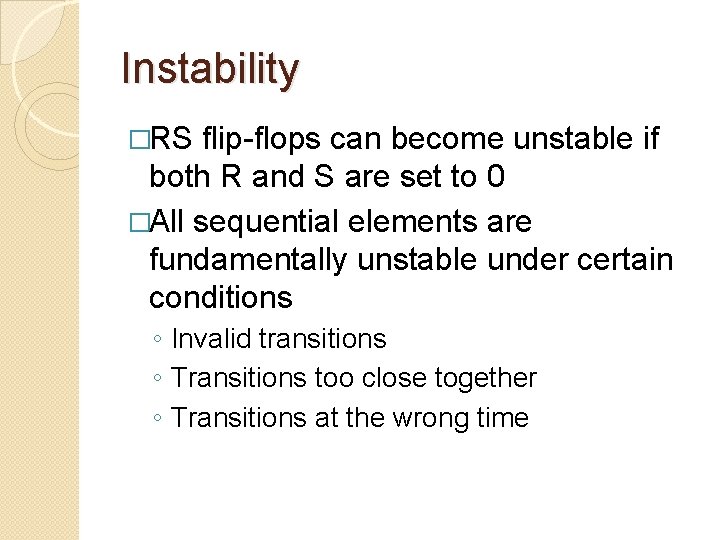 Instability

□RS flip-flops can become unstable if both R and S are set to 0

□All sequential elements are fundamentally unstable under certain conditions

◦ Invalid transitions
◦ Transitions too close together
◦ Transitions at the wrong time